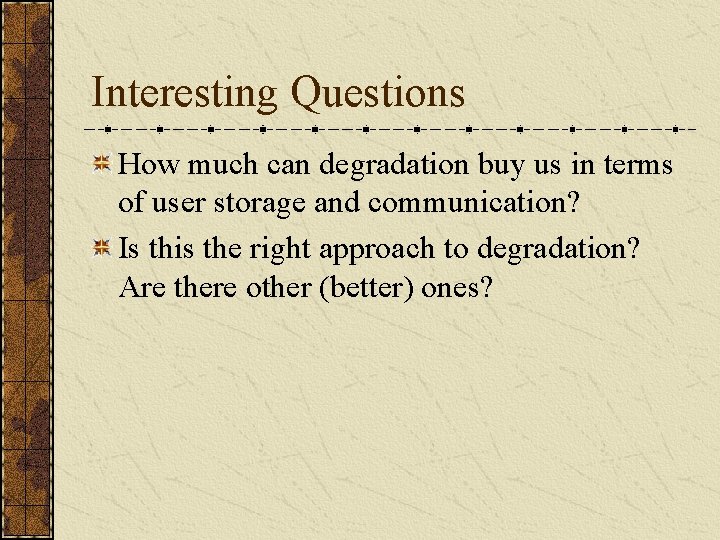 Interesting Questions

How much can degradation buy us in terms of user storage and communication?

Is this the right approach to degradation? Are there other (better) ones?